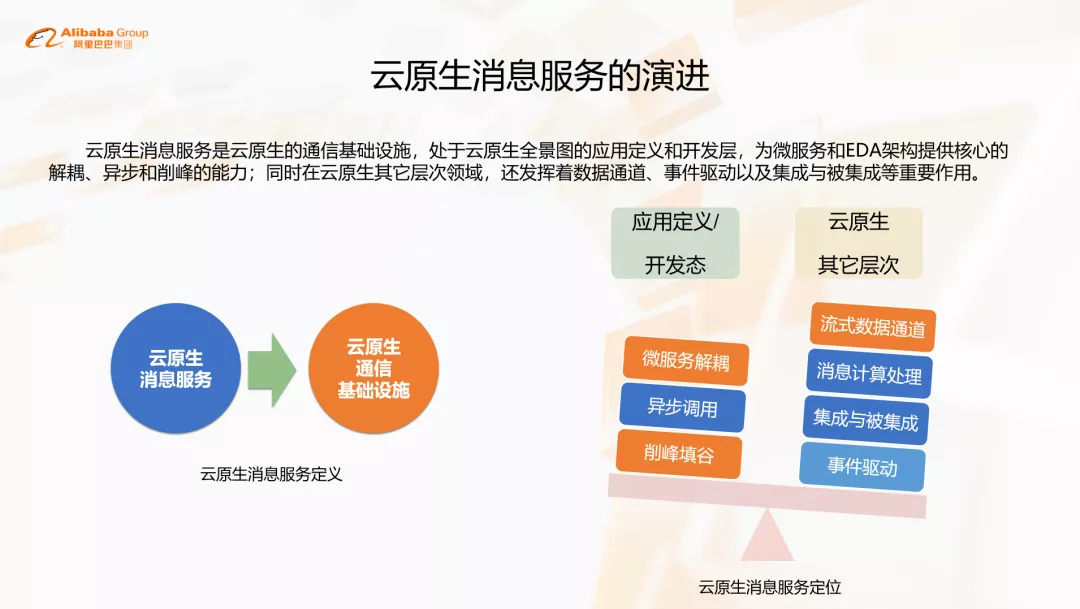 Alibaba Group
阿里巴巴集团

云原生消息服务的演进

云原生消息服务是云原生的通信基础设施，处于云原生全景图的应用定义和开发层，为微服务和EDA架构提供核心的解耦、异步和削峰的能力；同时在云原生其它层次领域，还发挥着数据通道、事件驱动以及集成与被集成等重要作用。

云原生
消息服务

云原生
通信
基础设施

云原生消息服务定义

应用定义/
开发态

云原生
其它层次

微服务解耦
异步调用
削峰填谷

流式数据通道
消息计算处理
集成与被集成
事件驱动

云原生消息服务定位